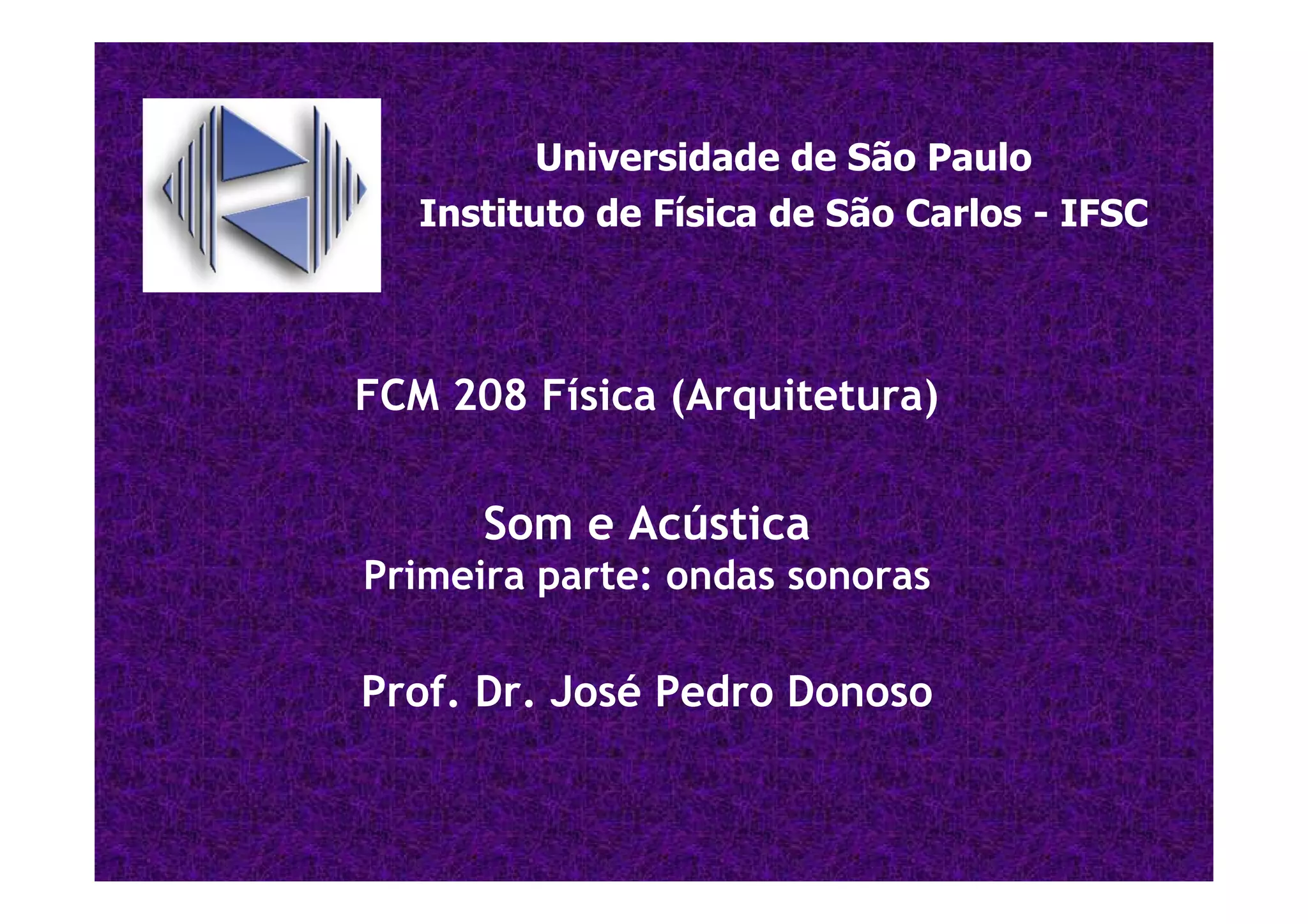 Universidade de São Paulo
Instituto de Física de São Carlos - IFSC

FCM 208 Física (Arquitetura)

Som e Acústica
Primeira parte: ondas sonoras

Prof. Dr. José Pedro Donoso